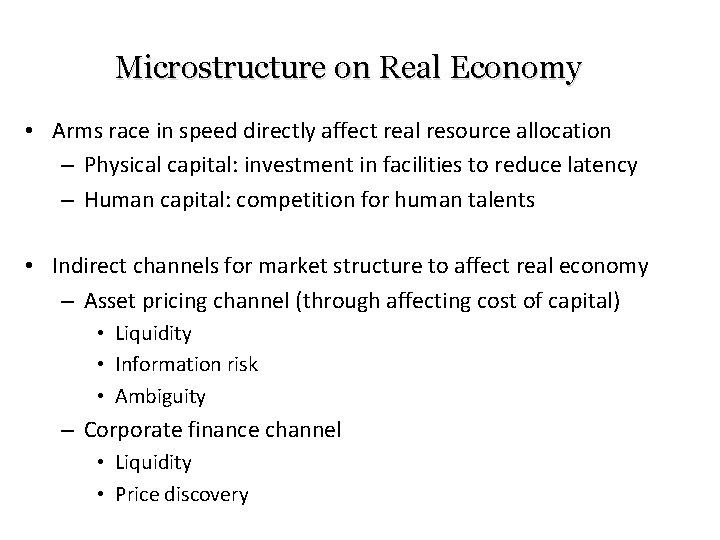 Microstructure on Real Economy

• Arms race in speed directly affect real resource allocation
– Physical capital: investment in facilities to reduce latency
– Human capital: competition for human talents

• Indirect channels for market structure to affect real economy
– Asset pricing channel (through affecting cost of capital)
• Liquidity
• Information risk
• Ambiguity
– Corporate finance channel
• Liquidity
• Price discovery